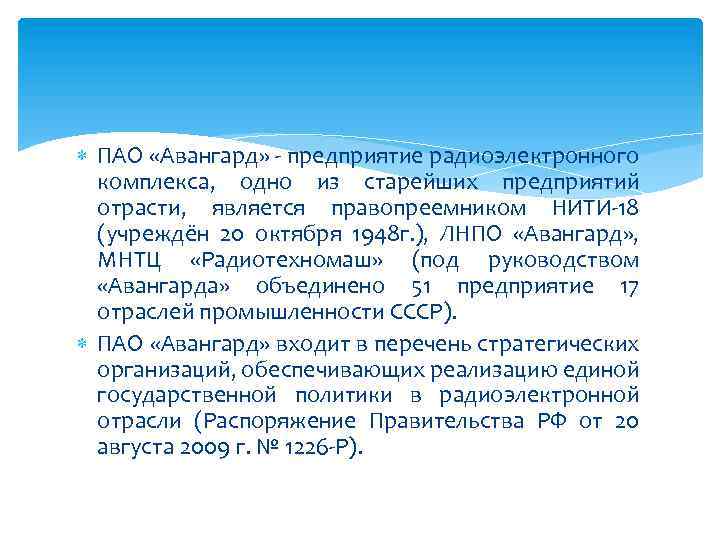 ПАО «Авангард» - предприятие радиоэлектронного комплекса, одно из старейших предприятий отрасти, является правопреемником НИТИ-18 (учреждён 20 октября 1948г.), ЛНПО «Авангард», МНТЦ «Радиотехномаш» (под руководством «Авангарда» объединено 51 предприятие 17 отраслей промышленности СССР).

ПАО «Авангард» входит в перечень стратегических организаций, обеспечивающих реализацию единой государственной политики в радиоэлектронной отрасли (Распоряжение Правительства РФ от 20 августа 2009 г. № 1226-Р).